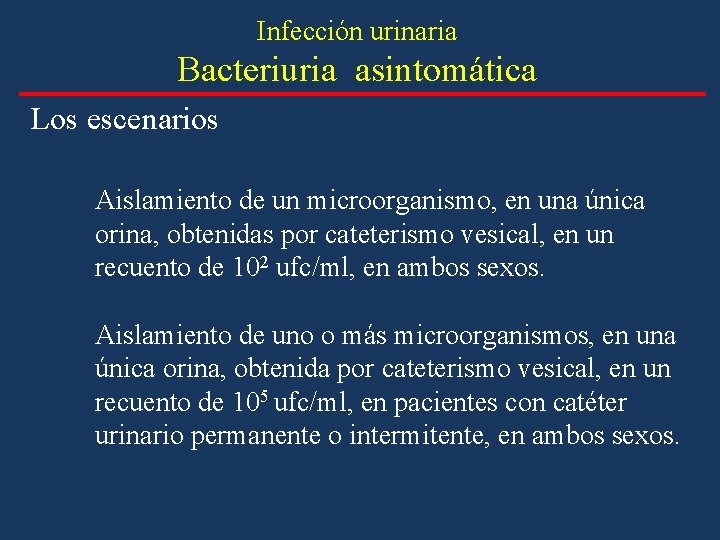 Infección urinaria
Bacteriuria asintomática

Los escenarios

Aislamiento de un microorganismo, en una única orina, obtenidas por cateterismo vesical, en un recuento de $10^2$ ufc/ml, en ambos sexos.

Aislamiento de uno o más microorganismos, en una única orina, obtenida por cateterismo vesical, en un recuento de $10^5$ ufc/ml, en pacientes con catéter urinario permanente o intermitente, en ambos sexos.